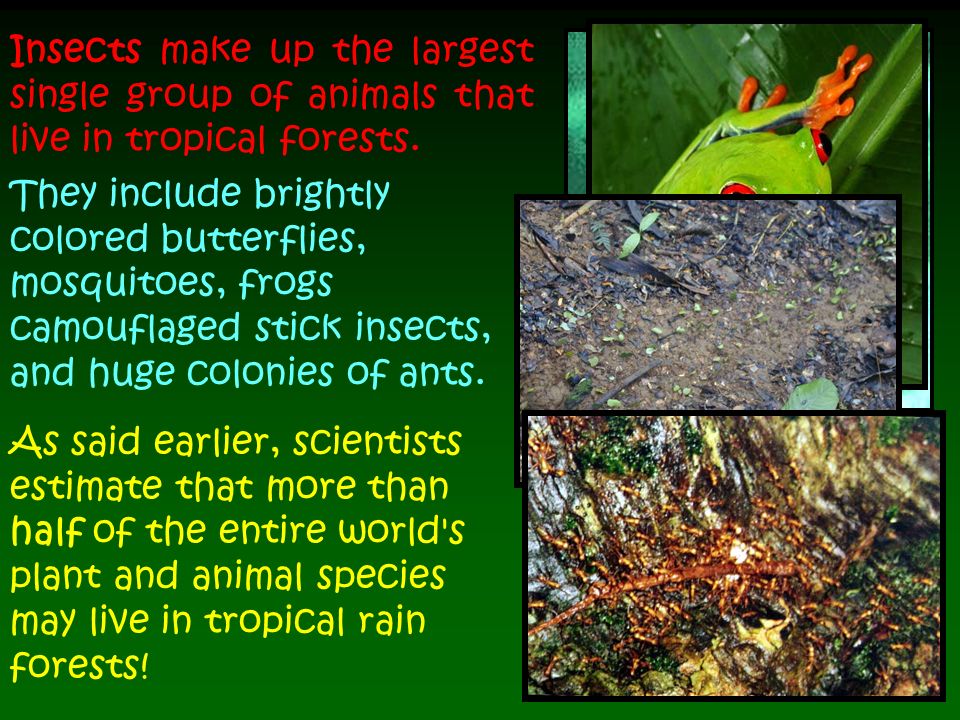 Insects make up the largest single group of animals that live in tropical forests.

They include brightly colored butterflies, mosquitoes, frogs camouflaged stick insects, and huge colonies of ants.

As said earlier, scientists estimate that more than half of the entire world's plant and animal species may live in tropical rain forests!